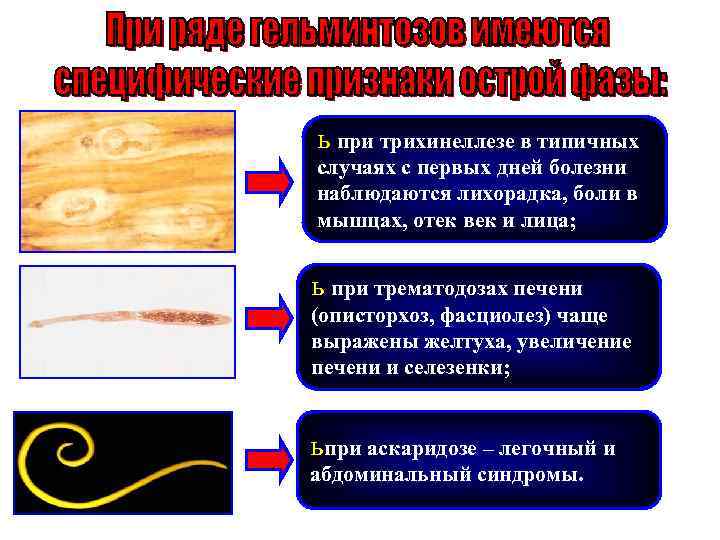 При ряде гельминтозов имеются специфические признаки острой фазы:

ь при трихинеллезе в типичных случаях с первых дней болезни наблюдаются лихорадка, боли в мышцах, отек век и лица;

ь при трематодозах печени (описторхоз, фасциолез) чаще выражены желтуха, увеличение печени и селезенки;

ьпри аскаридозе – легочный и абдоминальный синдромы.